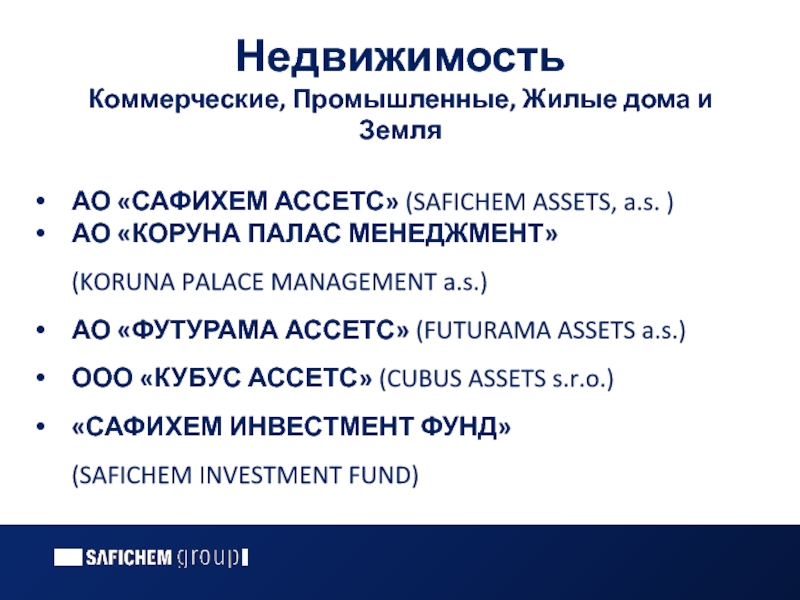 Недвижимость
Коммерческие, Промышленные, Жилые дома и Земля

• АО «САФИХЕМ АССЕТС» (SAFICHEM ASSETS, a.s. )
• АО «КОРУНА ПАЛАС МЕНЕДЖМЕНТ»

(KORUNA PALACE MANAGEMENT a.s.)

• АО «ФУТУРАМА АССЕТС» (FUTURAMA ASSETS a.s.)
• ООО «КУБУС АССЕТС» (CUBUS ASSETS s.r.o.)
• «САФИХЕМ ИНВЕСТМЕНТ ФУНД»

(SAFICHEM INVESTMENT FUND)

SAFICHEM group